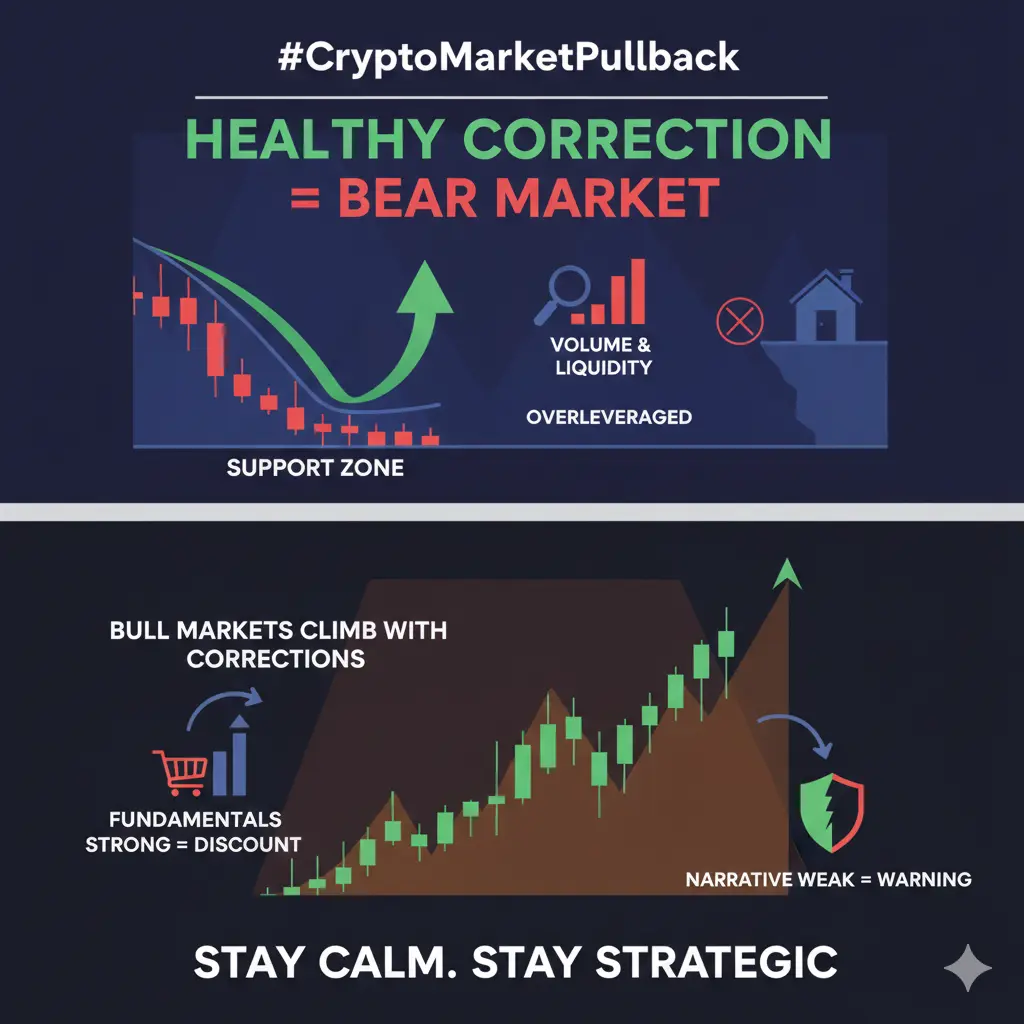 #CryptoMarketPullback

HEALTHY CORRECTION
= BEAR MARKET

VOLUME & LIQUIDITY

OVERLEVERAGED

SUPPORT ZONE

BULL MARKETS CLIMB WITH CORRECTIONS

FUNDAMENTALS STRONG = DISCOUNT

NARRATIVE WEAK = WARNING

STAY CALM. STAY STRATEGIC